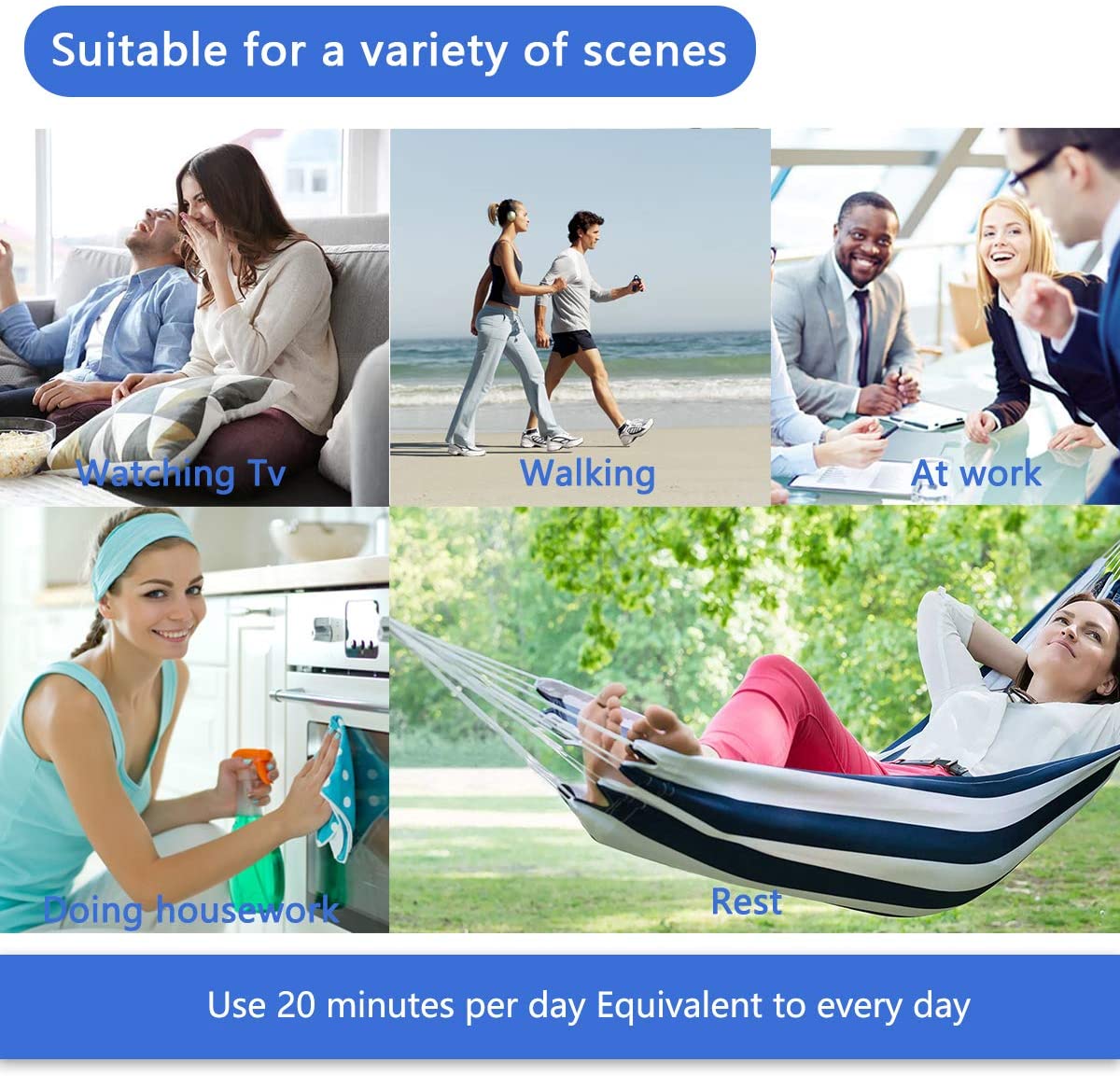 Suitable for a variety of scenes

Watching Tv

Walking

At work

Doing housework

Rest

Use 20 minutes per day Equivalent to every day